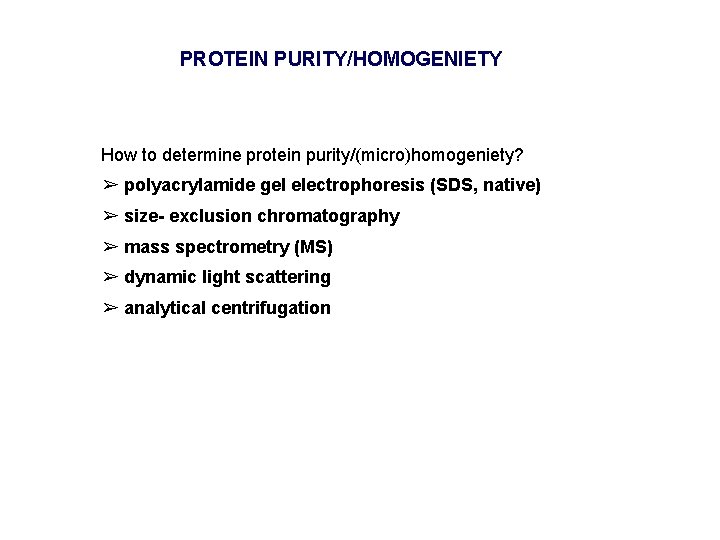 PROTEIN PURITY/HOMOGENIETY

How to determine protein purity/(micro)homogeniety?

➢ polyacrylamide gel electrophoresis (SDS, native)

➢ size- exclusion chromatography

➢ mass spectrometry (MS)

➢ dynamic light scattering

➢ analytical centrifugation